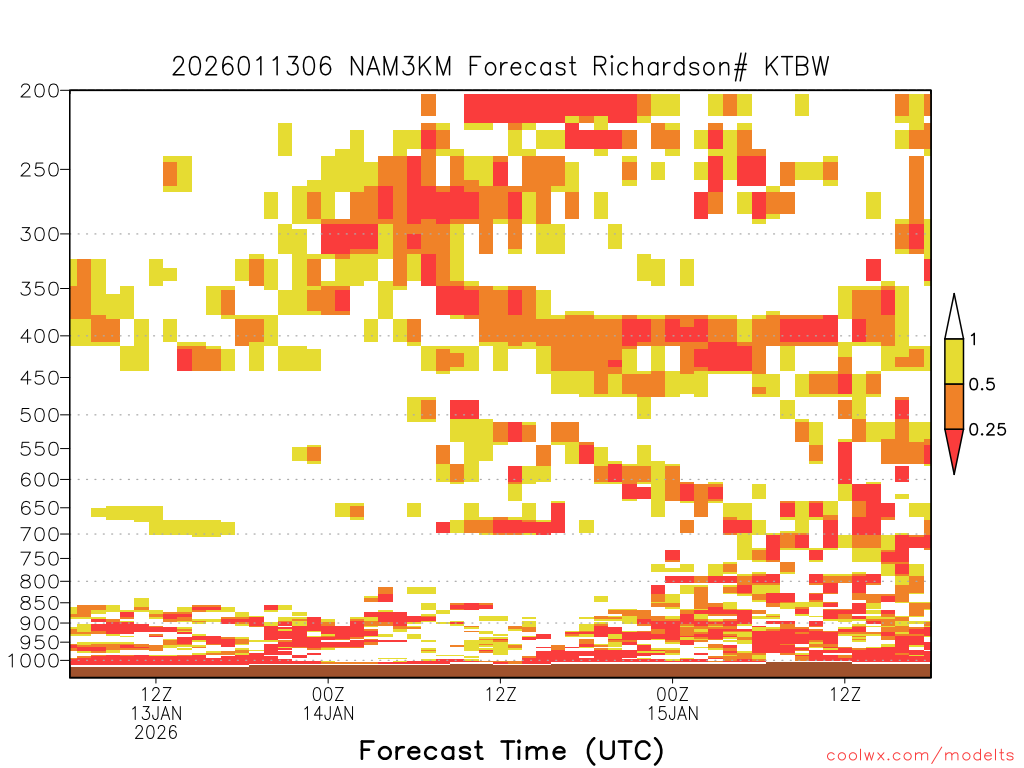 2026011306 NAM3KM Forecast Richardson# KTBW

200
250
300
350
400
450
500
550
600
650
700
750
800
850
900
950
1000

1
0.5
0.25

12Z
13JAN
2026
00Z
14JAN
12Z
00Z
15JAN
12Z

Forecast Time (UTC)

coolwx.com/modelts